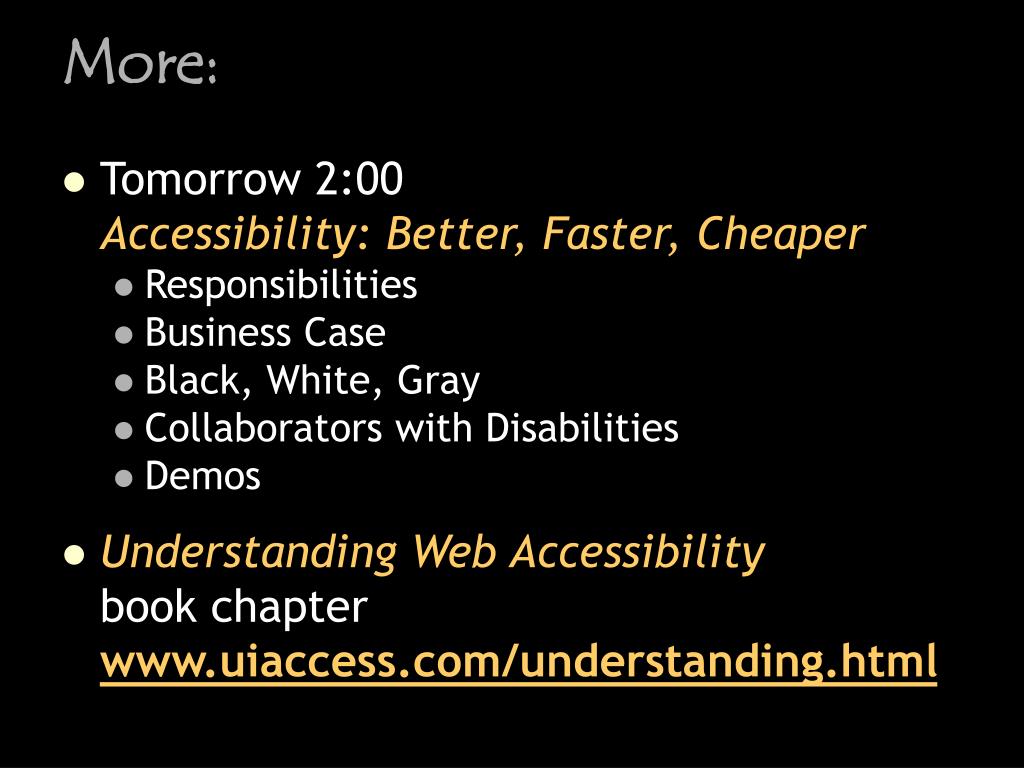 More:

- Tomorrow 2:00
  Accessibility: Better, Faster, Cheaper
  - Responsibilities
  - Business Case
  - Black, White, Gray
  - Collaborators with Disabilities
  - Demos

- Understanding Web Accessibility
  book chapter
  www.uiaccess.com/understanding.html